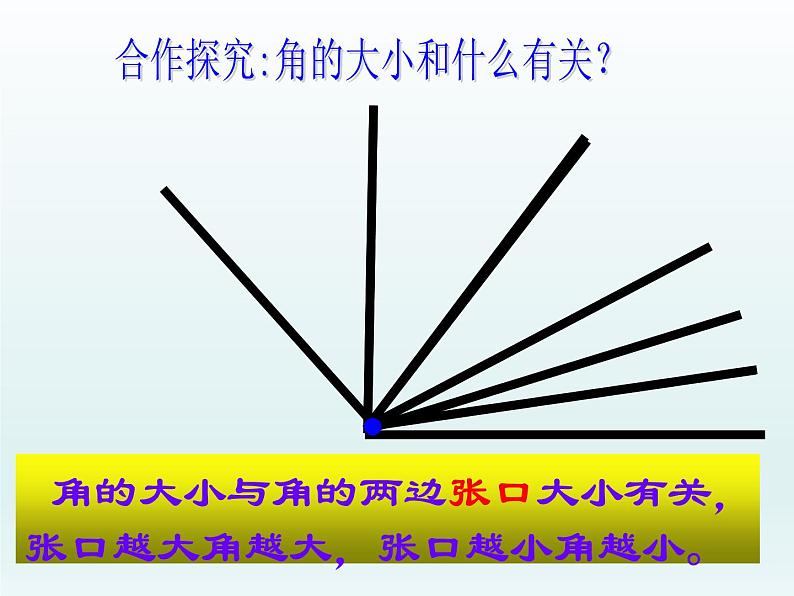 合作探究:角的大小和什么有关?

角的大小与角的两边张口大小有关,张口越大角越大, 张口越小角越小。